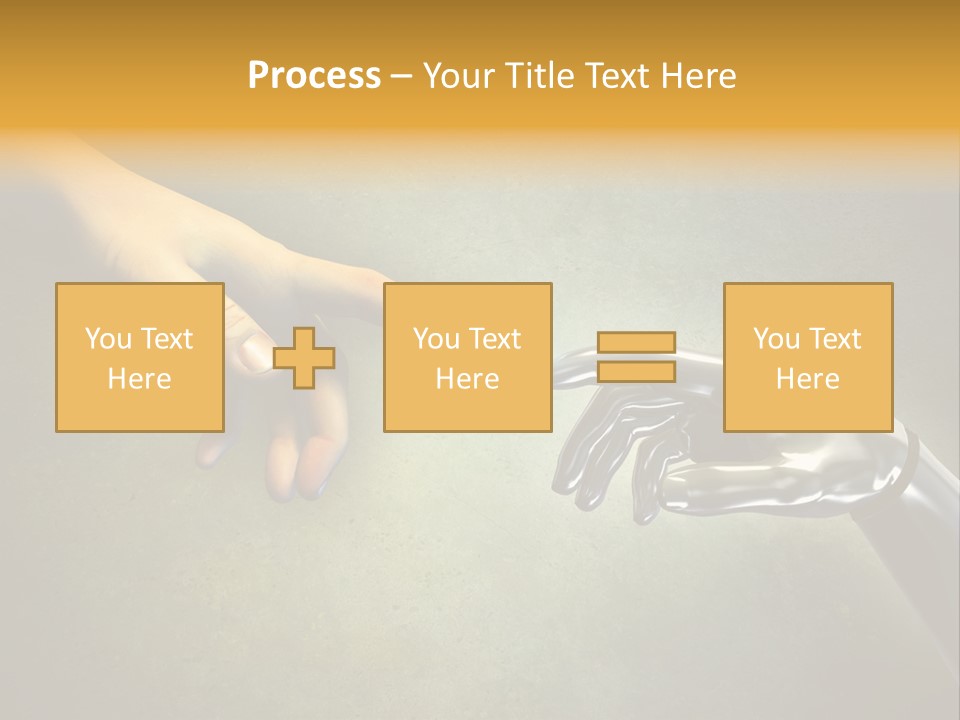 Process – Your Title Text Here

You Text Here

You Text Here

You Text Here